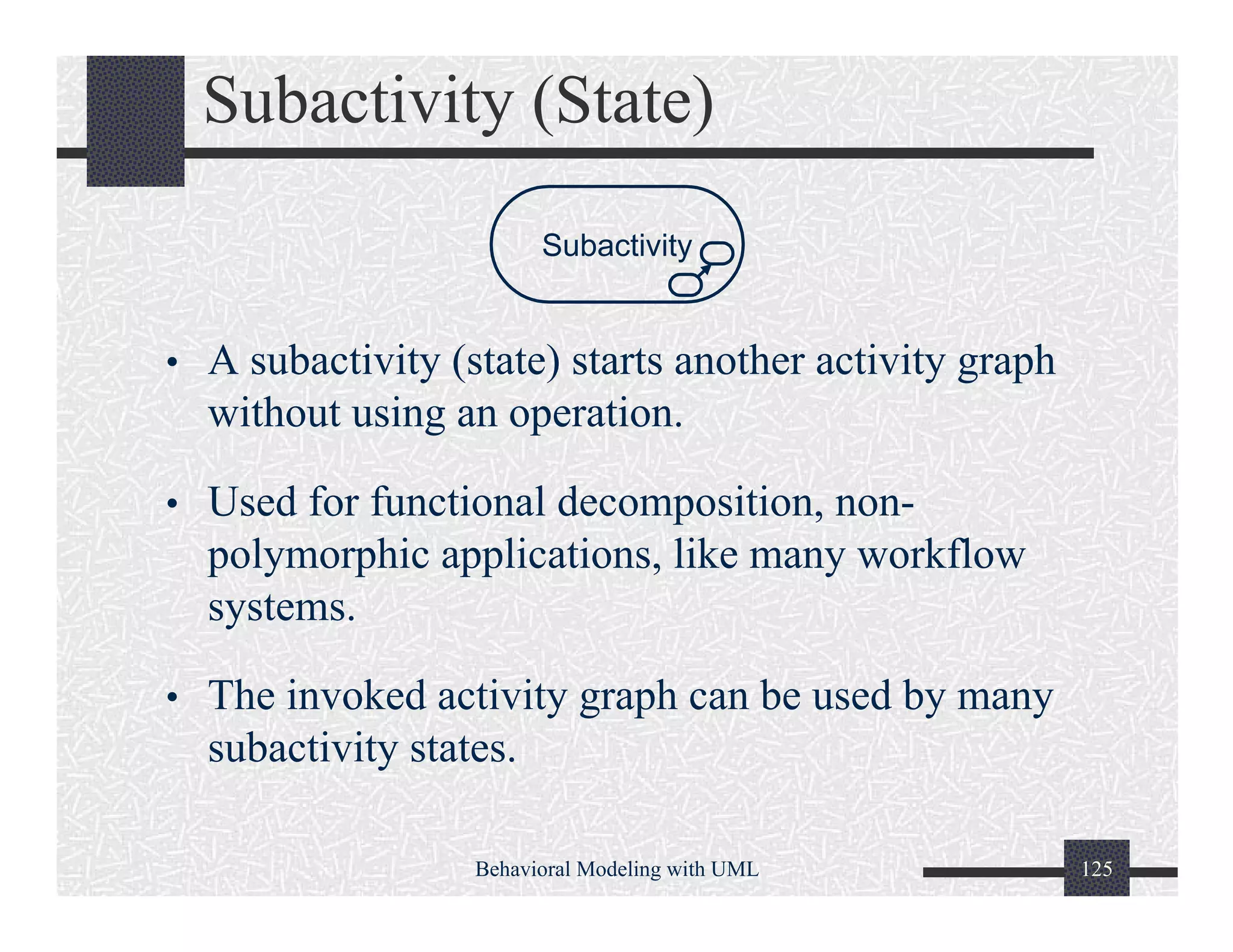 Subactivity (State)

Subactivity

• A subactivity (state) starts another activity graph without using an operation.

• Used for functional decomposition, non-polymorphic applications, like many workflow systems.

• The invoked activity graph can be used by many subactivity states.

Behavioral Modeling with UML

125